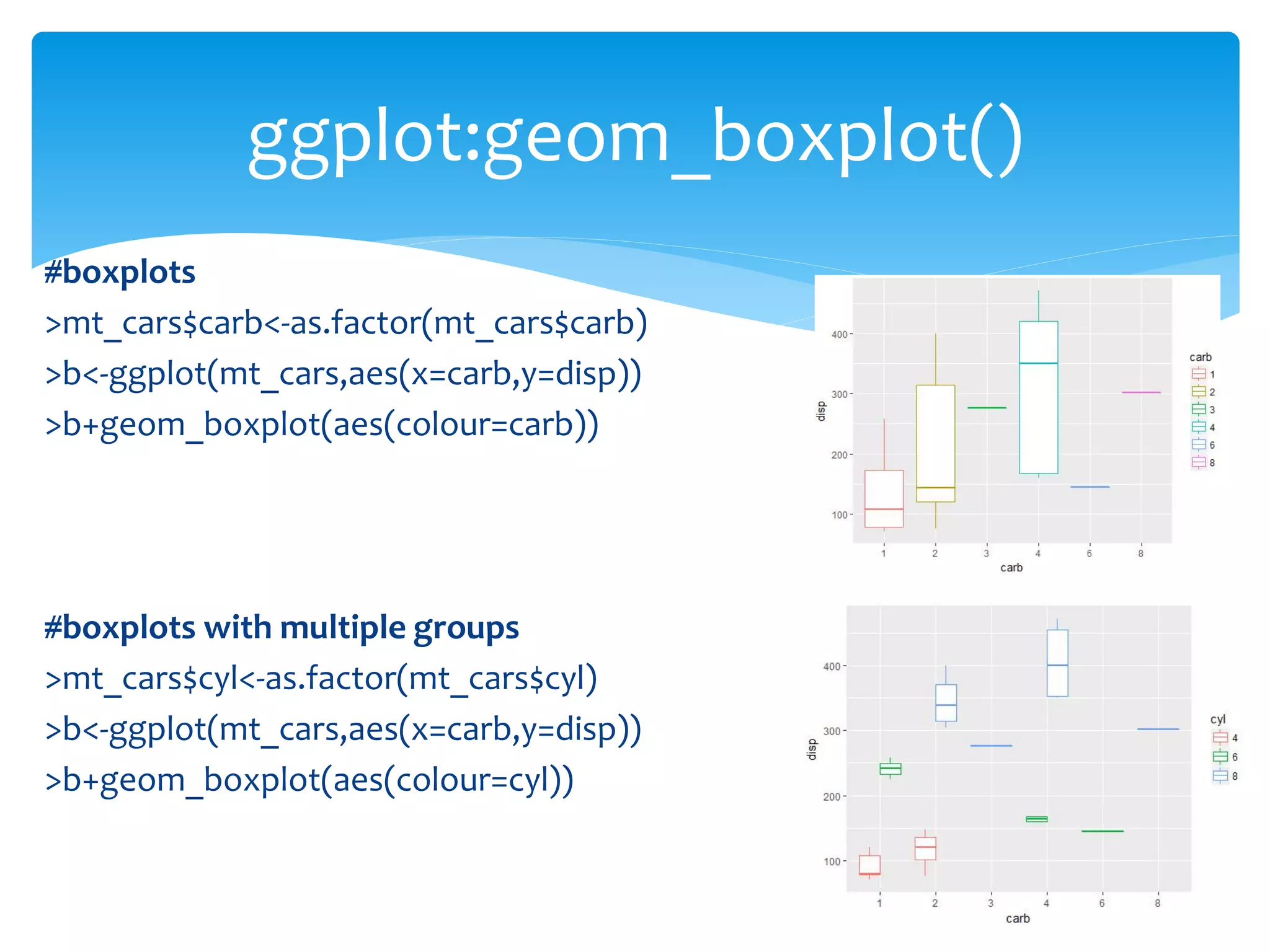 ggplot:geom_boxplot()

#boxplots
>mt_cars$carb<-as.factor(mt_cars$carb)
>b<-ggplot(mt_cars,aes(x=carb,y=disp))
>b+geom_boxplot(aes(colour=carb))

400
300
200
100
disp
1 2 3 4 6 8
carb
carb
1
2
3
4
6
8

#boxplots with multiple groups
>mt_cars$cyl<-as.factor(mt_cars$cyl)
>b<-ggplot(mt_cars,aes(x=carb,y=disp))
>b+geom_boxplot(aes(colour=cyl))

400
300
200
100
disp
1 2 3 4 6 8
carb
cyl
4
6
8